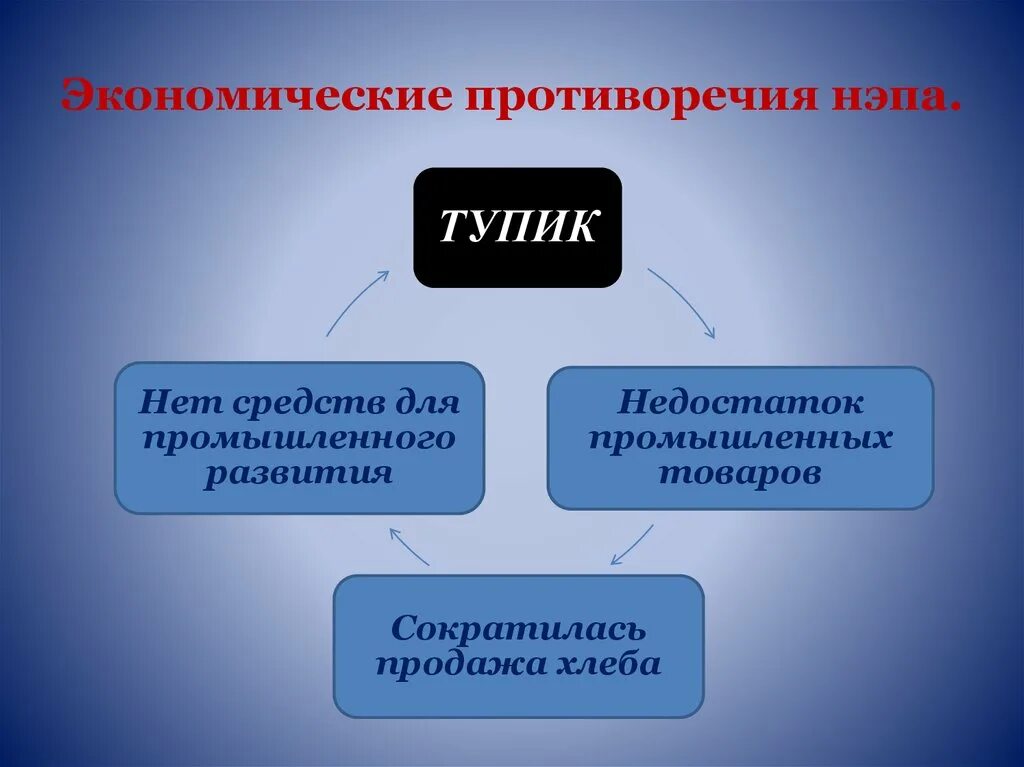 Экономические противоречия нэпа.

ТУПИК

Недостаток промышленных товаров

Сократилась продажа хлеба

Нет средств для промышленного развития